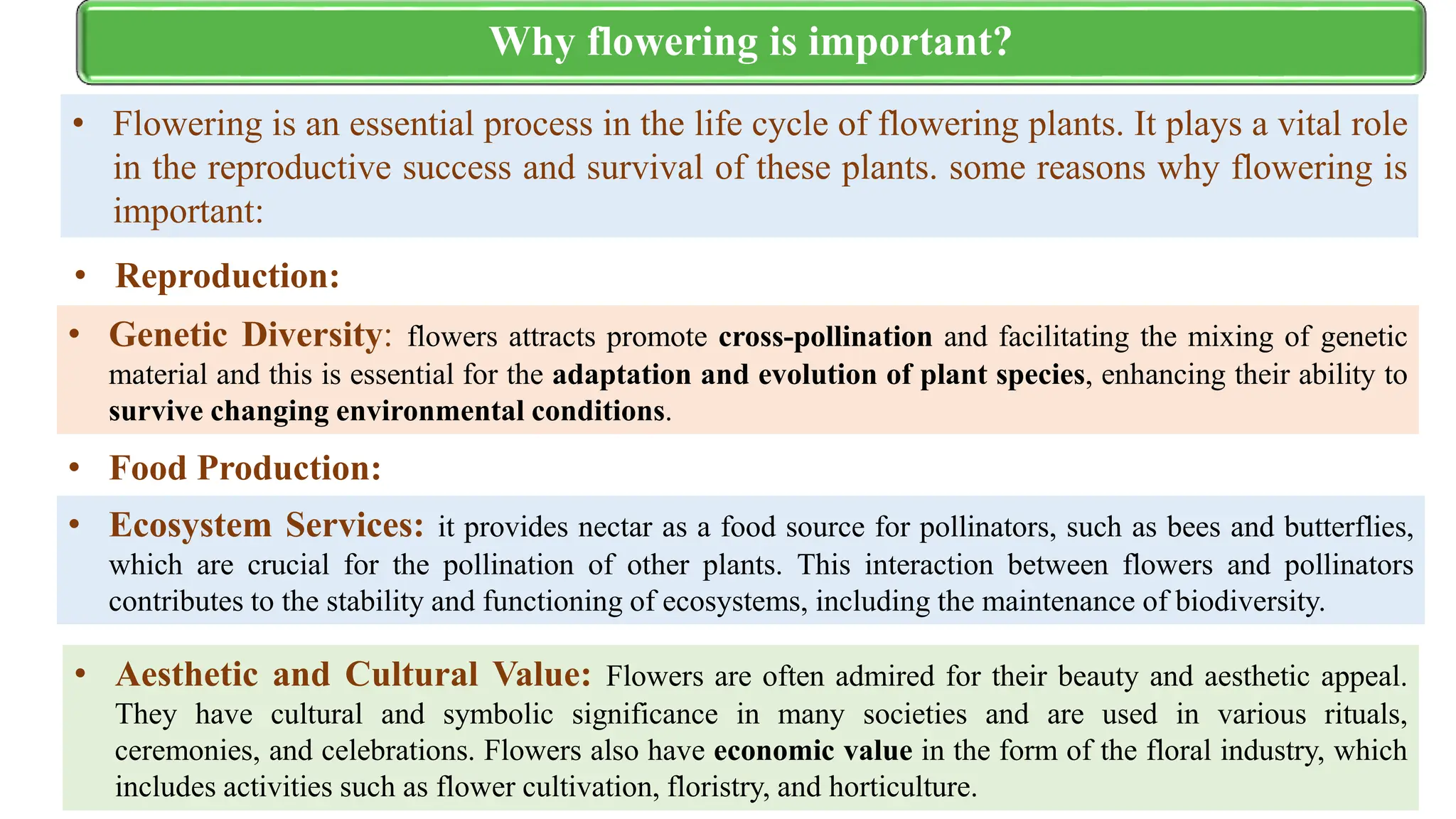 Why flowering is important?

• Flowering is an essential process in the life cycle of flowering plants. It plays a vital role in the reproductive success and survival of these plants. some reasons why flowering is important:

• Reproduction:

• Genetic Diversity: flowers attracts promote cross-pollination and facilitating the mixing of genetic material and this is essential for the adaptation and evolution of plant species, enhancing their ability to survive changing environmental conditions.

• Food Production:

• Ecosystem Services: it provides nectar as a food source for pollinators, such as bees and butterflies, which are crucial for the pollination of other plants. This interaction between flowers and pollinators contributes to the stability and functioning of ecosystems, including the maintenance of biodiversity.

• Aesthetic and Cultural Value: Flowers are often admired for their beauty and aesthetic appeal. They have cultural and symbolic significance in many societies and are used in various rituals, ceremonies, and celebrations. Flowers also have economic value in the form of the floral industry, which includes activities such as flower cultivation, floristry, and horticulture.